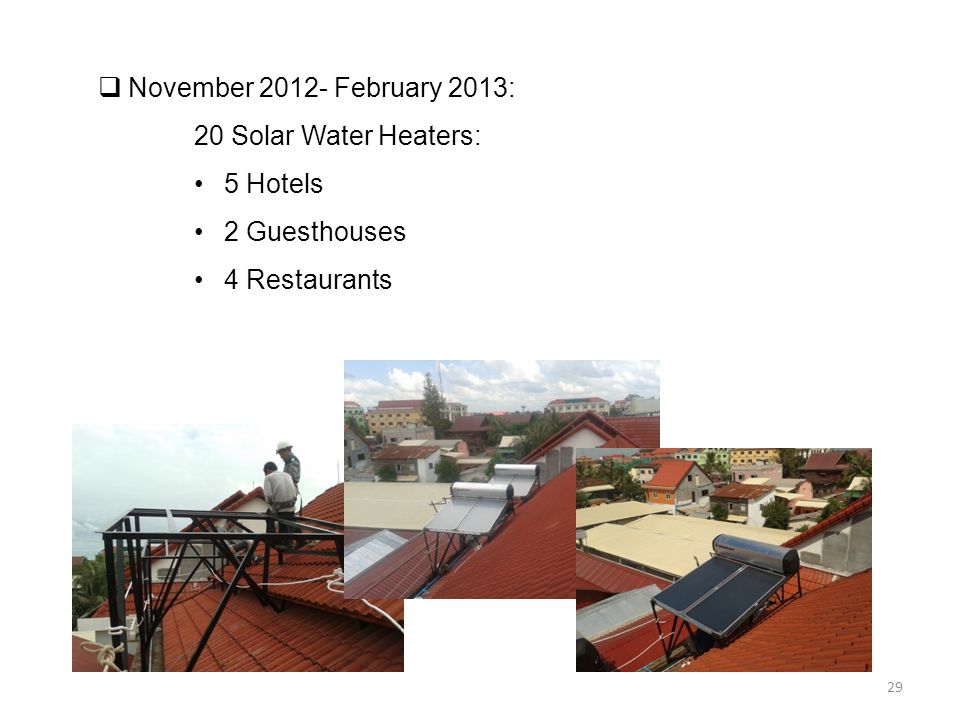 ❑ November 2012- February 2013:

20 Solar Water Heaters:

• 5 Hotels
• 2 Guesthouses
• 4 Restaurants

29